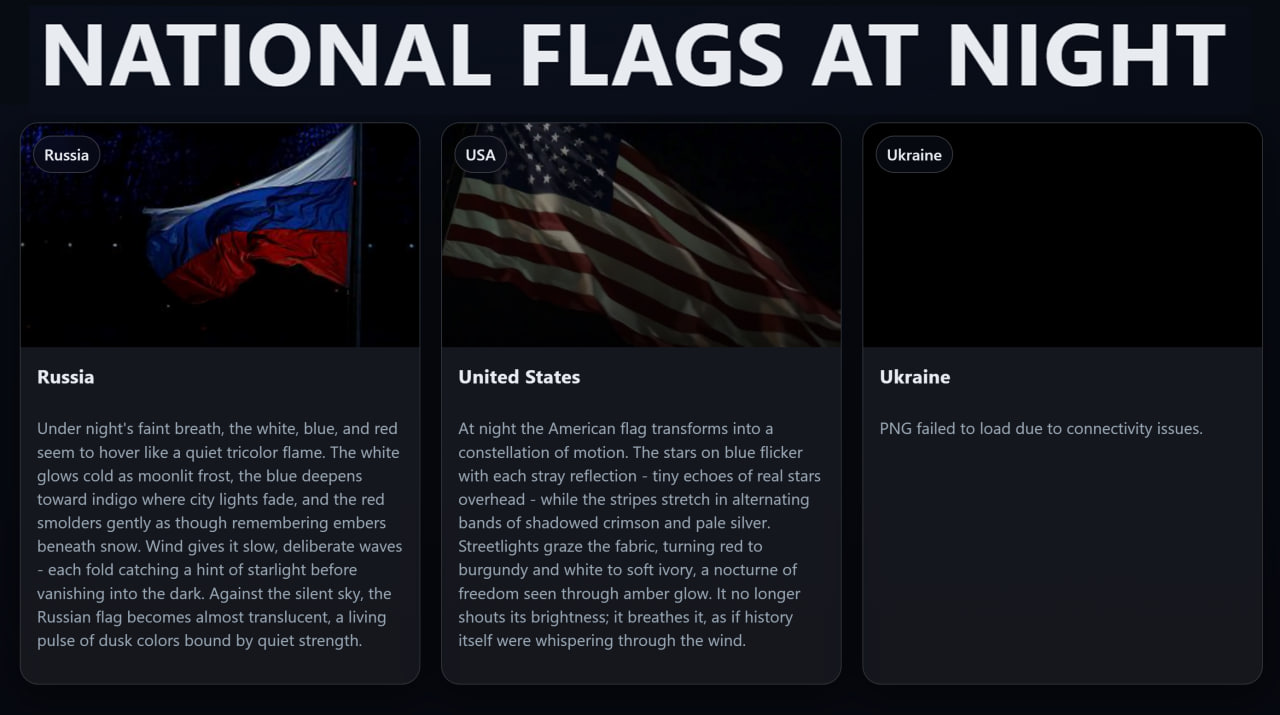 NATIONAL FLAGS AT NIGHT

Russia

Russia

Under night's faint breath, the white, blue, and red seem to hover like a quiet tricolor flame. The white glows cold as moonlit frost, the blue deepens toward indigo where city lights fade, and the red smolders gently as though remembering embers beneath snow. Wind gives it slow, deliberate waves - each fold catching a hint of starlight before vanishing into the dark. Against the silent sky, the Russian flag becomes almost translucent, a living pulse of dusk colors bound by quiet strength.

USA

United States

At night the American flag transforms into a constellation of motion. The stars on blue flicker with each stray reflection - tiny echoes of real stars overhead - while the stripes stretch in alternating bands of shadowed crimson and pale silver. Streetlights graze the fabric, turning red to burgundy and white to soft ivory, a nocturne of freedom seen through amber glow. It no longer shouts its brightness; it breathes it, as if history itself were whispering through the wind.

Ukraine

Ukraine

PNG failed to load due to connectivity issues.